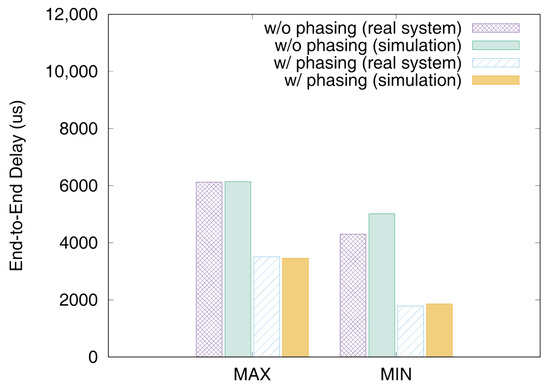 End-to-End Delay (us)

12,000
10,000
8000
6000
4000
2000
0

w/o phasing (real system)
w/o phasing (simulation)
w/ phasing (real system)
w/ phasing (simulation)

MAX
MIN